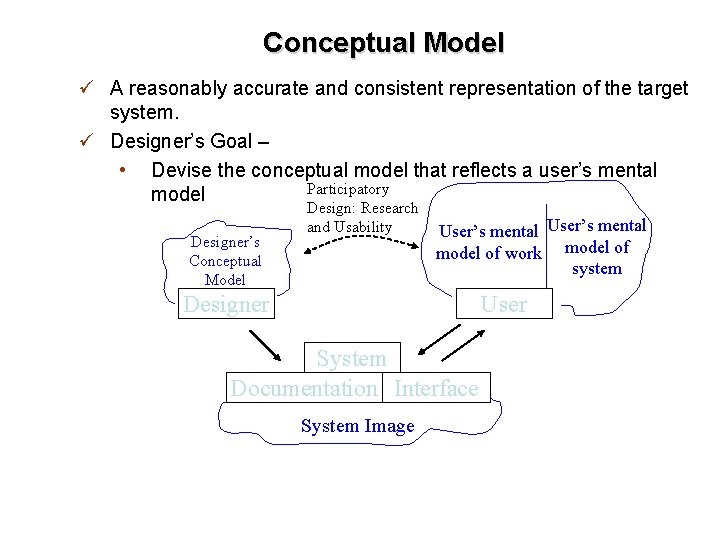 Conceptual Model

✓ A reasonably accurate and consistent representation of the target system.

✓ Designer's Goal –

• Devise the conceptual model that reflects a user's mental model

Participatory Design: Research and Usability

Designer's Conceptual Model

Designer

User's mental model of work

User's mental model of system

User

System

Documentation

Interface

System Image